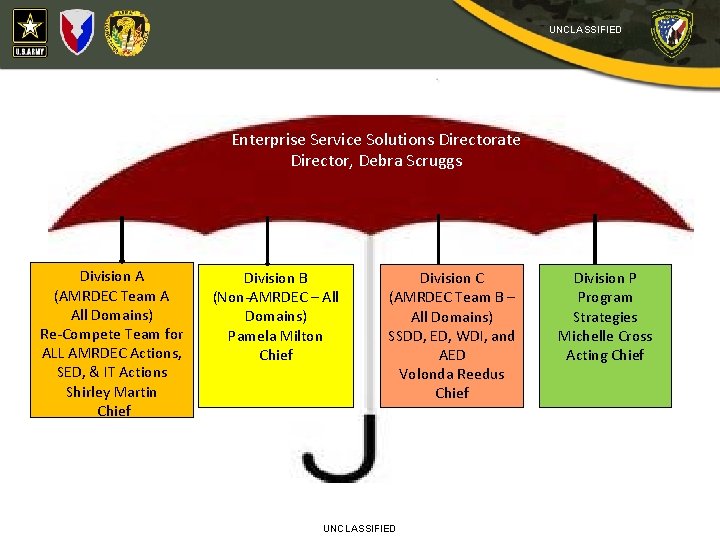 U.S.ARMY

UNCLASSIFIED

Enterprise Service Solutions Directorate
Director, Debra Scruggs

Division A
(AMRDEC Team A
All Domains)
Re-Compete Team for ALL AMRDEC Actions, SED, & IT Actions
Shirley Martin
Chief

Division B
(Non-AMRDEC – All Domains)
Pamela Milton
Chief

Division C
(AMRDEC Team B – All Domains)
SSDD, ED, WDI, and AED
Volonda Reedus
Chief

Division P
Program Strategies
Michelle Cross
Acting Chief

UNCLASSIFIED